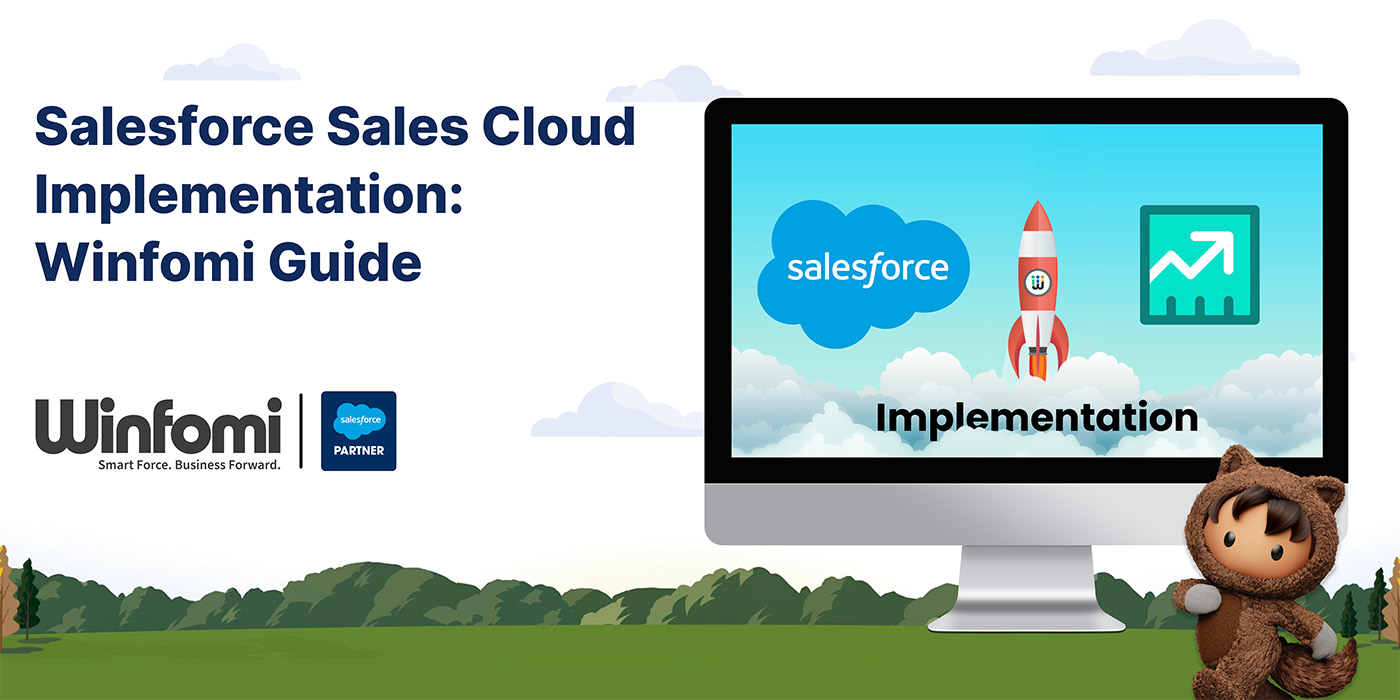 Salesforce Sales Cloud Implementation: Winfomi Guide

Winfomi
Smart Force. Business Forward.

salesforce
PARTNER

salesforce

Implementation